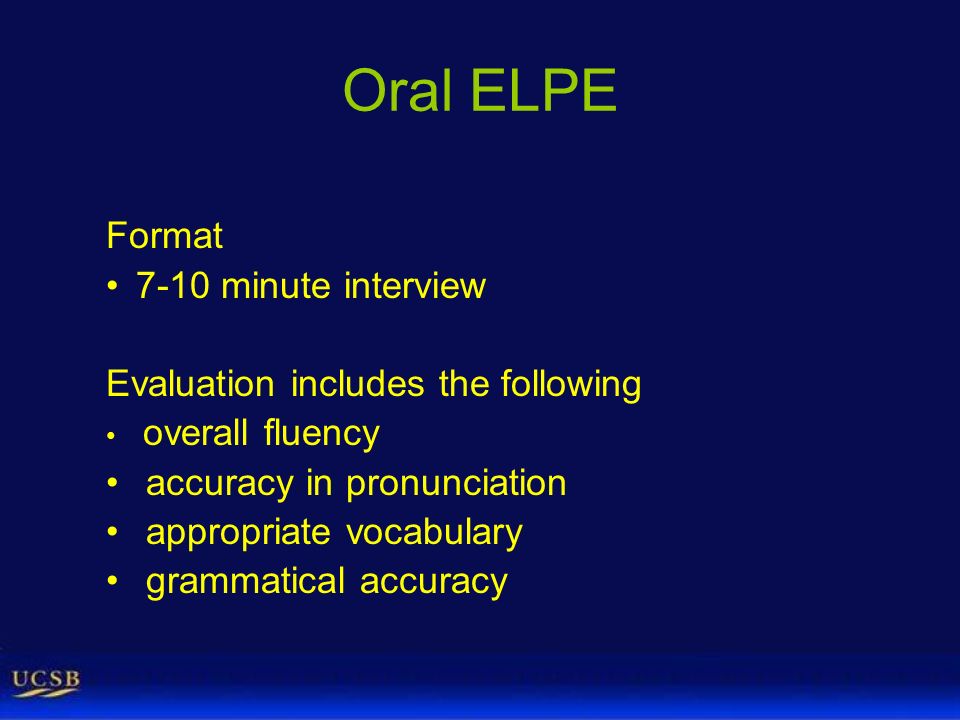 Oral ELPE

Format
• 7-10 minute interview

Evaluation includes the following
• overall fluency
• accuracy in pronunciation
• appropriate vocabulary
• grammatical accuracy

UCSB